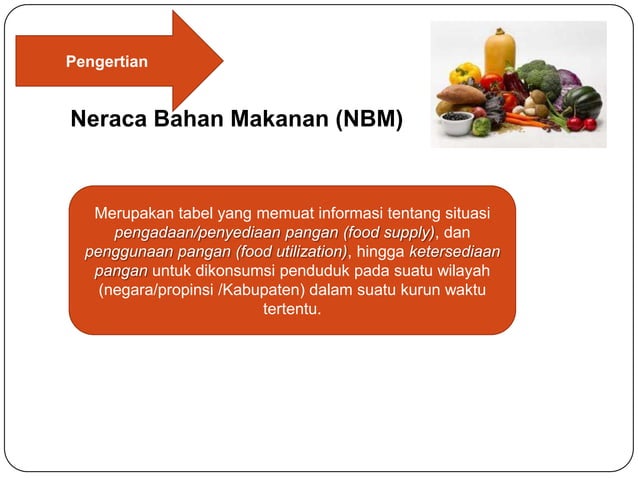 Pengertian

Neraca Bahan Makanan (NBM)

Merupakan tabel yang memuat informasi tentang situasi pengadaan/penyediaan pangan (food supply), dan penggunaan pangan (food utilization), hingga ketersediaan pangan untuk dikonsumsi penduduk pada suatu wilayah (negara/propinsi /Kabupaten) dalam suatu kurun waktu tertentu.